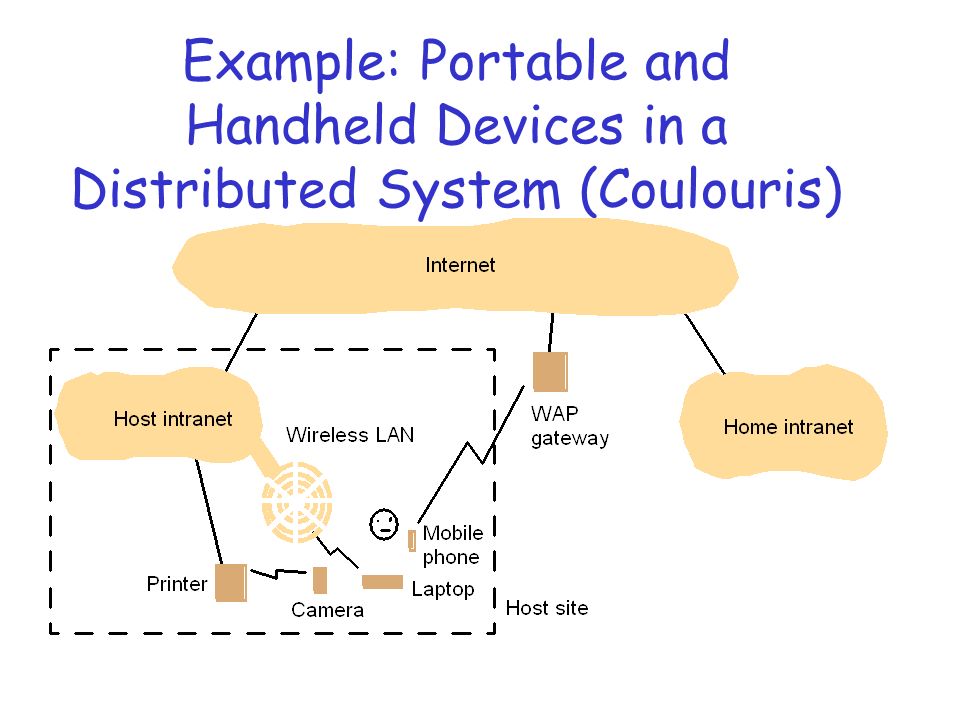 Example: Portable and Handheld Devices in a Distributed System (Coulouris)

Internet

Host intranet

Wireless LAN

WAP gateway

Home intranet

Mobile phone

Printer

Camera

Laptop

Host site